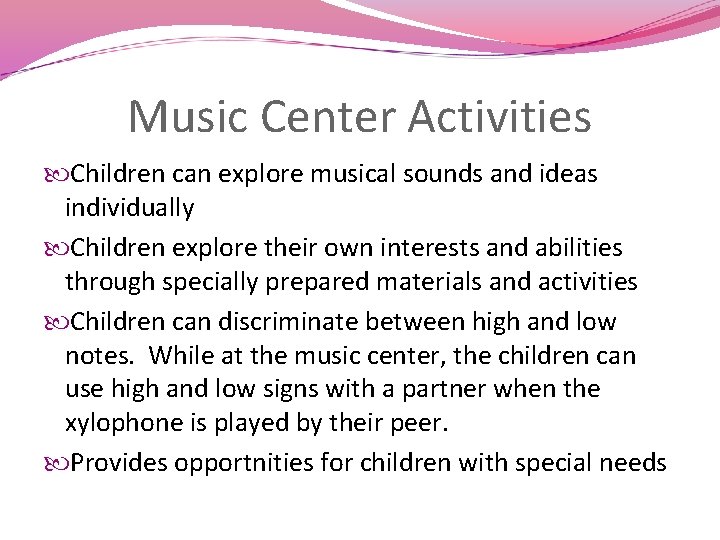 Music Center Activities

Children can explore musical sounds and ideas individually

Children explore their own interests and abilities through specially prepared materials and activities

Children can discriminate between high and low notes.  While at the music center, the children can use high and low signs with a partner when the xylophone is played by their peer.

Provides opportnities for children with special needs